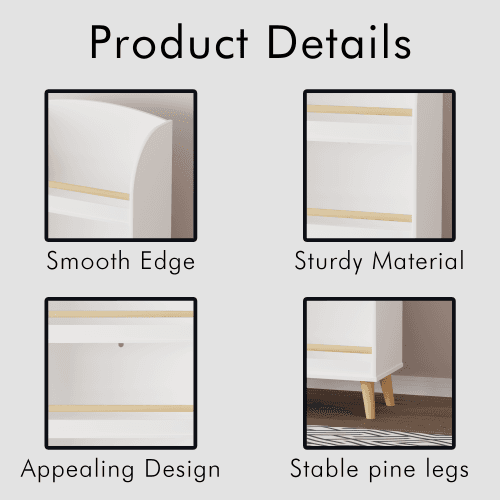 Product Details

Smooth Edge

Sturdy Material

Appealing Design

Stable pine legs